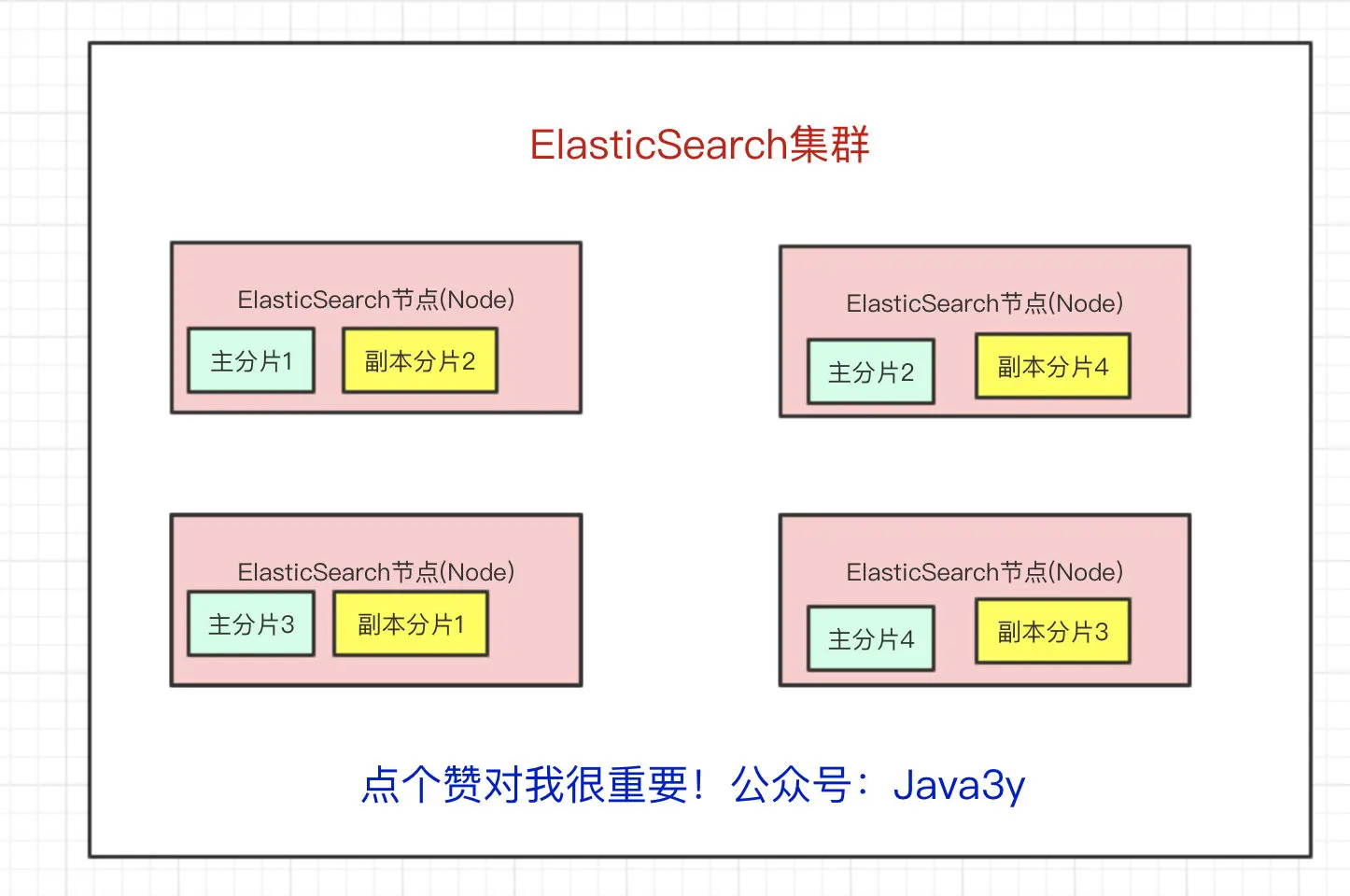 ElasticSearch集群

ElasticSearch节点(Node)

主分片1

副本分片2

ElasticSearch节点(Node)

主分片2

副本分片4

ElasticSearch节点(Node)

主分片3

副本分片1

ElasticSearch节点(Node)

主分片4

副本分片3

点个赞对我很重要！公众号：Java3y